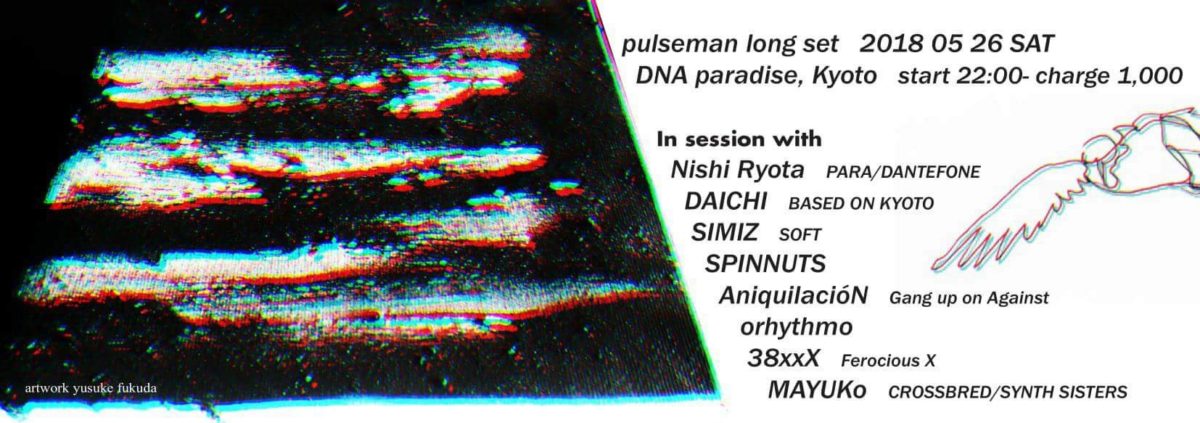 pulseman long set 2018 05 26 SAT
DNA paradise, Kyoto start 22:00- charge 1,000

In session with
Nishi Ryota PARA/DANTEFONE
DAICHI BASED ON KYOTO
SIMIZ SOFT
SPINNUTS
AniquilacióN Gang up on Against
orhythmo
38xxX Ferocious X
MAYUKo CROSSBRED/SYNTH SISTERS

artwork yusuke fukuda